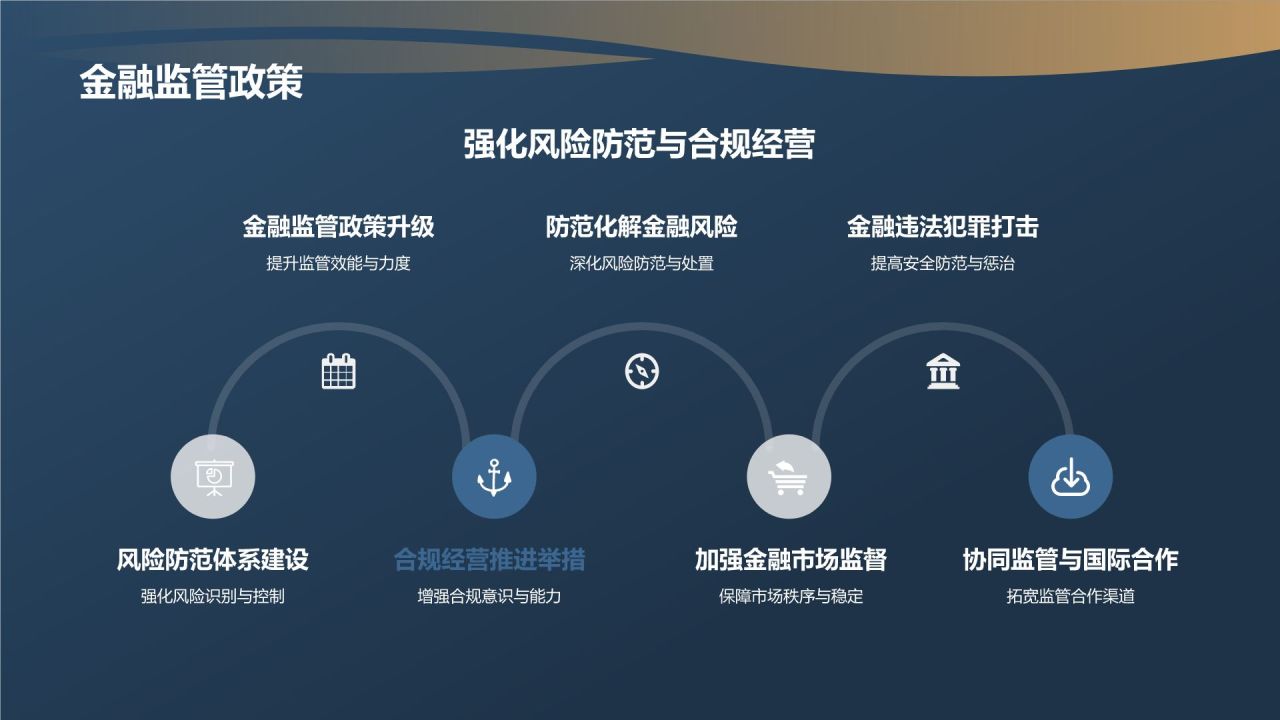 金融监管政策

强化风险防范与合规经营

金融监管政策升级
提升监管效能与力度

防范化解金融风险
深化风险防范与处置

金融违法犯罪打击
提高安全防范与惩治

风险防范体系建设
强化风险识别与控制

合规经营推进举措
增强合规意识与能力

加强金融市场监督
保障市场秩序与稳定

协同监管与国际合作
拓宽监管合作渠道